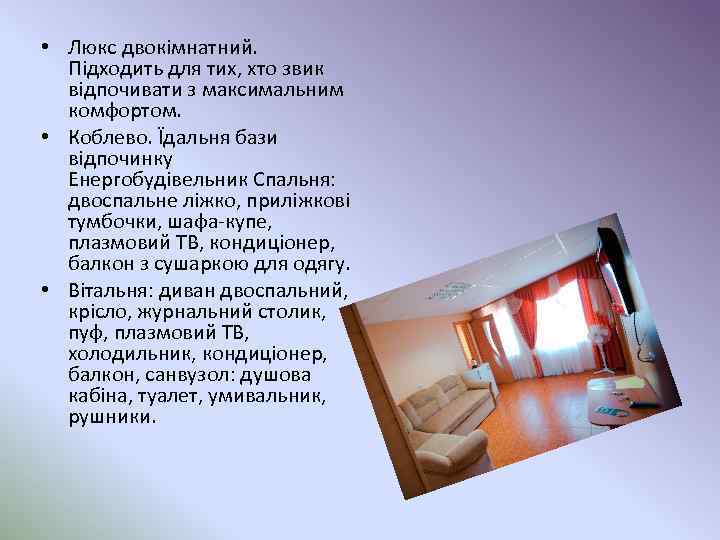 • Люкс двокімнатний. Підходить для тих, хто звик відпочивати з максимальним комфортом.

• Коблево. Їдальня бази відпочинку Енергобудівельник Спальня: двоспальне ліжко, приліжкові тумбочки, шафа-купе, плазмовий ТВ, кондиціонер, балкон з сушаркою для одягу.

• Вітальня: диван двоспальний, крісло, журнальний столик, пуф, плазмовий ТВ, холодильник, кондиціонер, балкон, санвузол: душова кабіна, туалет, умивальник, рушники.